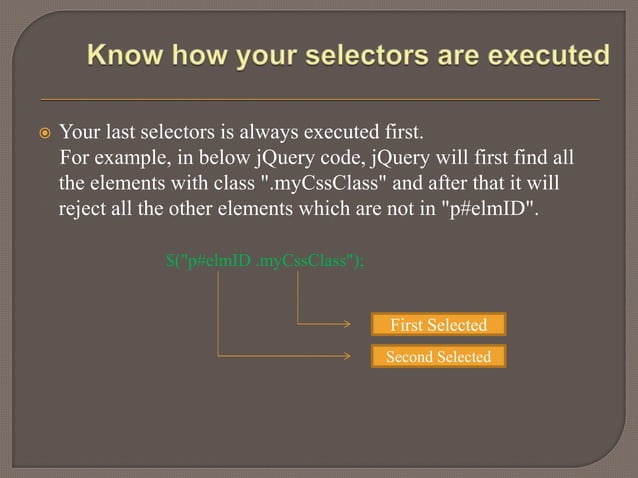 Know how your selectors are executed

Your last selectors is always executed first. For example, in below jQuery code, jQuery will first find all the elements with class ".myCssClass" and after that it will reject all the other elements which are not in "p#elmID".

$("p#elmID .myCssClass");

First Selected

Second Selected